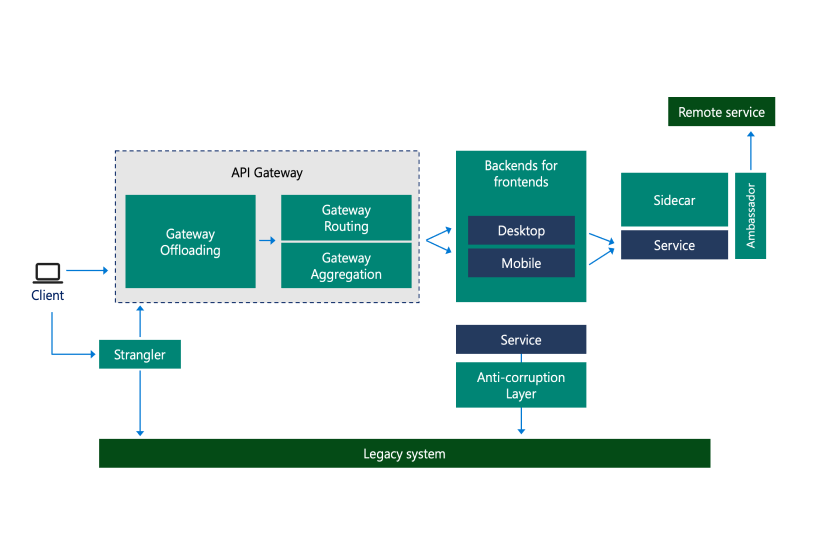 Remote service

API Gateway

Gateway Offloading

Gateway Routing

Gateway Aggregation

Backends for frontends

Desktop

Mobile

Sidecar

Service

Ambassador

Client

Strangler

Service

Anti-corruption Layer

Legacy system